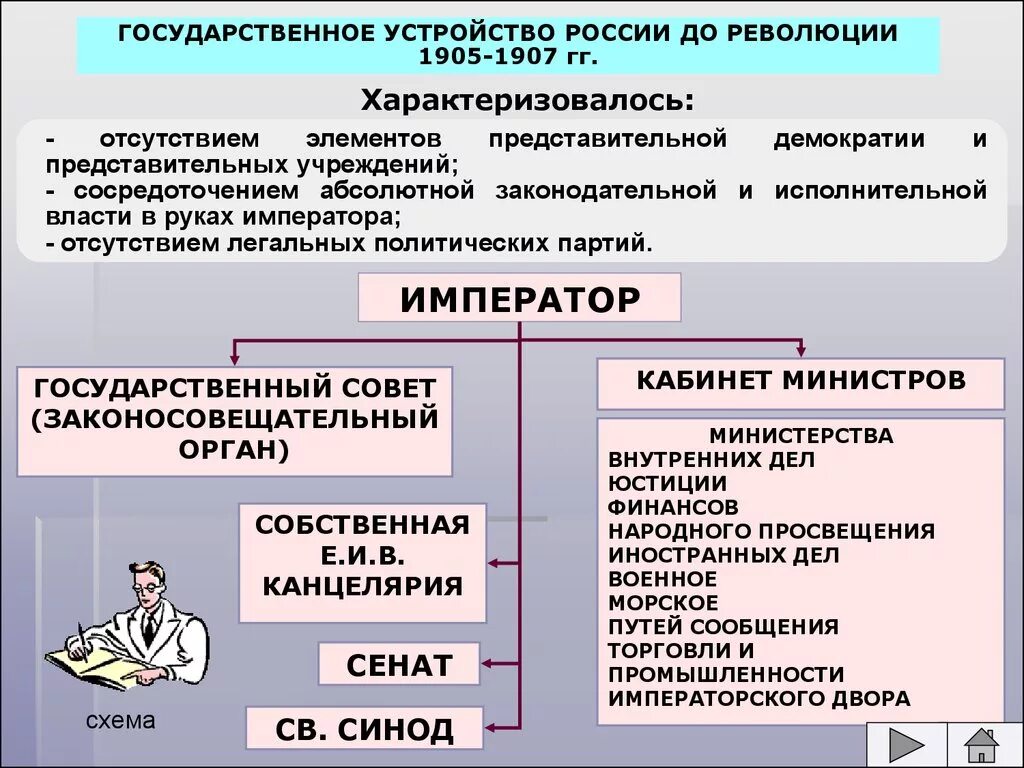 ГОСУДАРСТВЕННОЕ УСТРОЙСТВО РОССИИ ДО РЕВОЛЮЦИИ 1905-1907 гг.

Характеризовалось:

- отсутствием элементов представительной демократии и представительных учреждений;
- сосредоточением абсолютной законодательной и исполнительной власти в руках императора;
- отсутствием легальных политических партий.

ИМПЕРАТОР

ГОСУДАРСТВЕННЫЙ СОВЕТ (ЗАКОНОСОВЕЩАТЕЛЬНЫЙ ОРГАН)

КАБИНЕТ МИНИСТРОВ

МИНИСТЕРСТВА
ВНУТРЕННИХ ДЕЛ
ЮСТИЦИИ
ФИНАНСОВ
НАРОДНОГО ПРОСВЕЩЕНИЯ
ИНОСТРАННЫХ ДЕЛ
ВОЕННОЕ
МОРСКОЕ
ПУТЕЙ СООБЩЕНИЯ
ТОРГОВЛИ И ПРОМЫШЛЕННОСТИ
ИМПЕРАТОРСКОГО ДВОРА

СОБСТВЕННАЯ Е.И.В. КАНЦЕЛЯРИЯ

СЕНАТ

СВ. СИНОД

схема